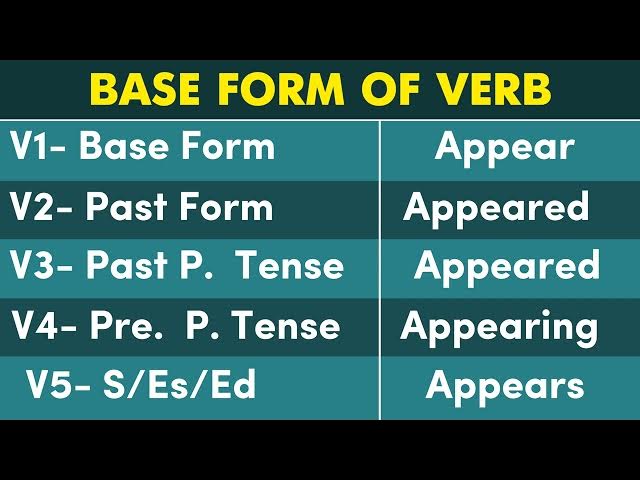 BASE FORM OF VERB

| V1- Base Form | Appear |
|---|---|
| V2- Past Form | Appeared |
| V3- Past P. Tense | Appeared |
| V4- Pre. P. Tense | Appearing |
| V5- S/Es/Ed | Appears |